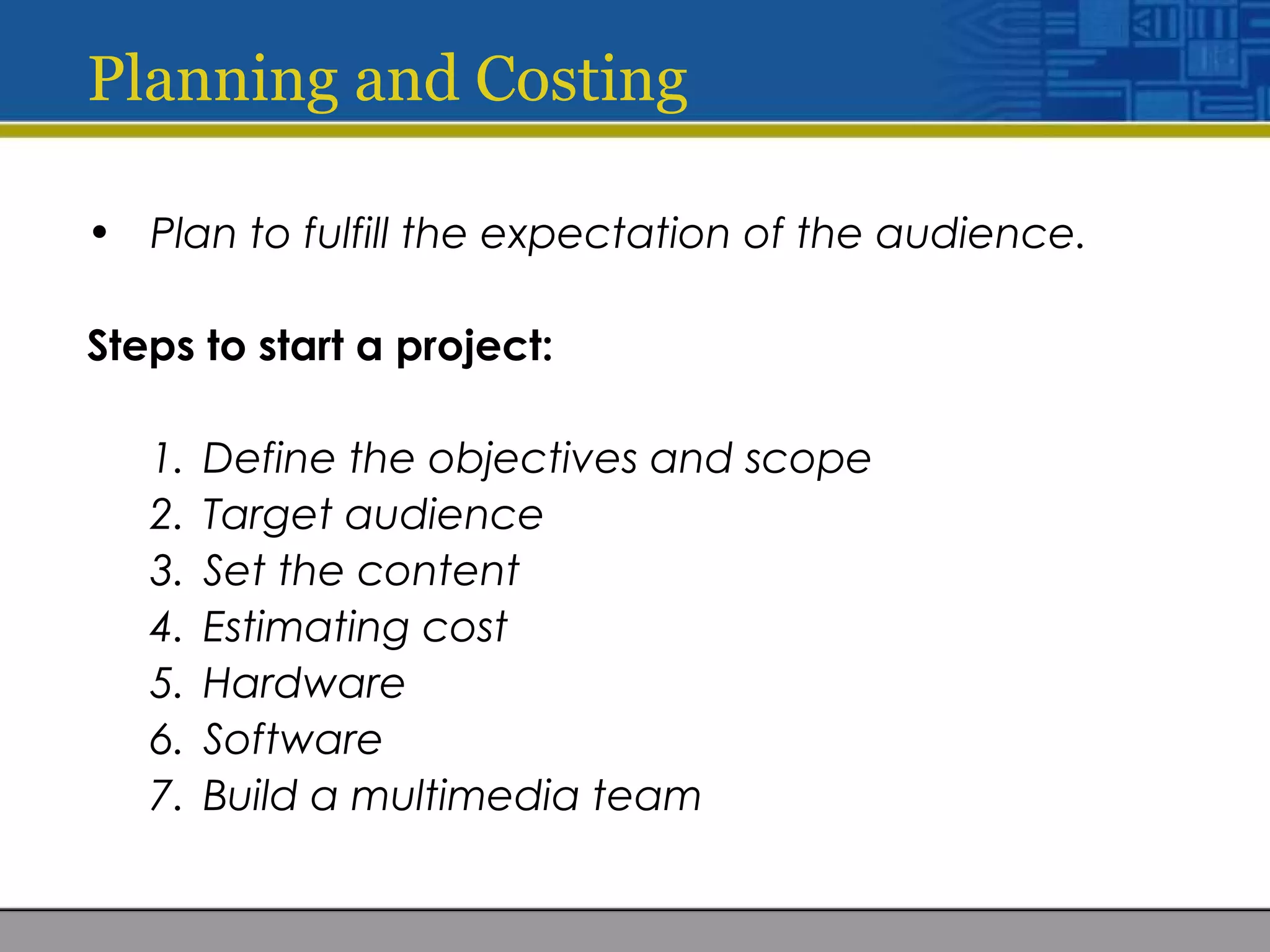 Planning and Costing

• Plan to fulfill the expectation of the audience.

Steps to start a project:

1. Define the objectives and scope
2. Target audience
3. Set the content
4. Estimating cost
5. Hardware
6. Software
7. Build a multimedia team